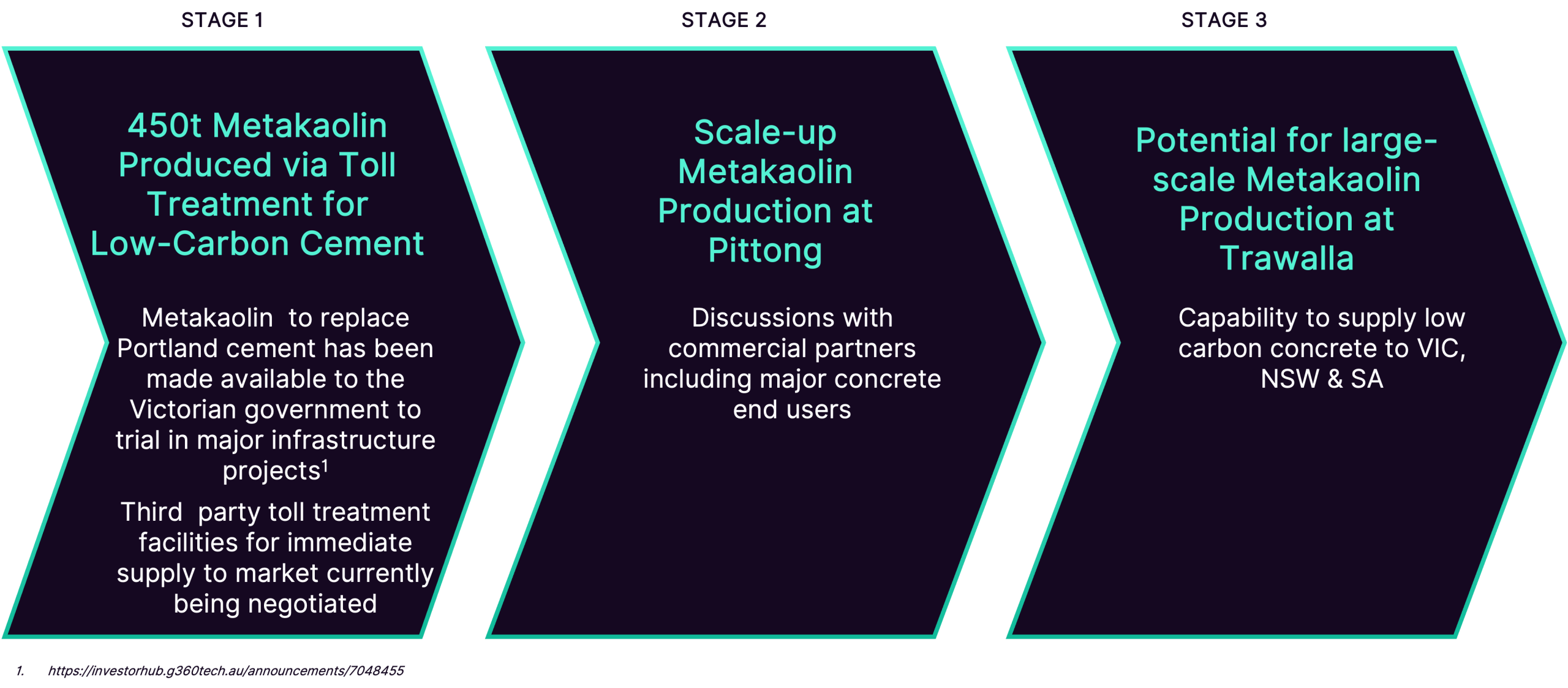 STAGE 1

450t Metakaolin Produced via Toll Treatment for Low-Carbon Cement

Metakaolin  to replace Portland cement has been made available to the Victorian government to trial in major infrastructure projects$^1$

Third  party toll treatment facilities for immediate supply to market currently being negotiated

STAGE 2

Scale-up Metakaolin Production at Pittong

Discussions with commercial partners including major concrete end users

STAGE 3

Potential for large-scale Metakaolin Production at Trawalla

Capability to supply low carbon concrete to VIC, NSW & SA

1. https://investorhub.g360tech.au/announcements/7048455